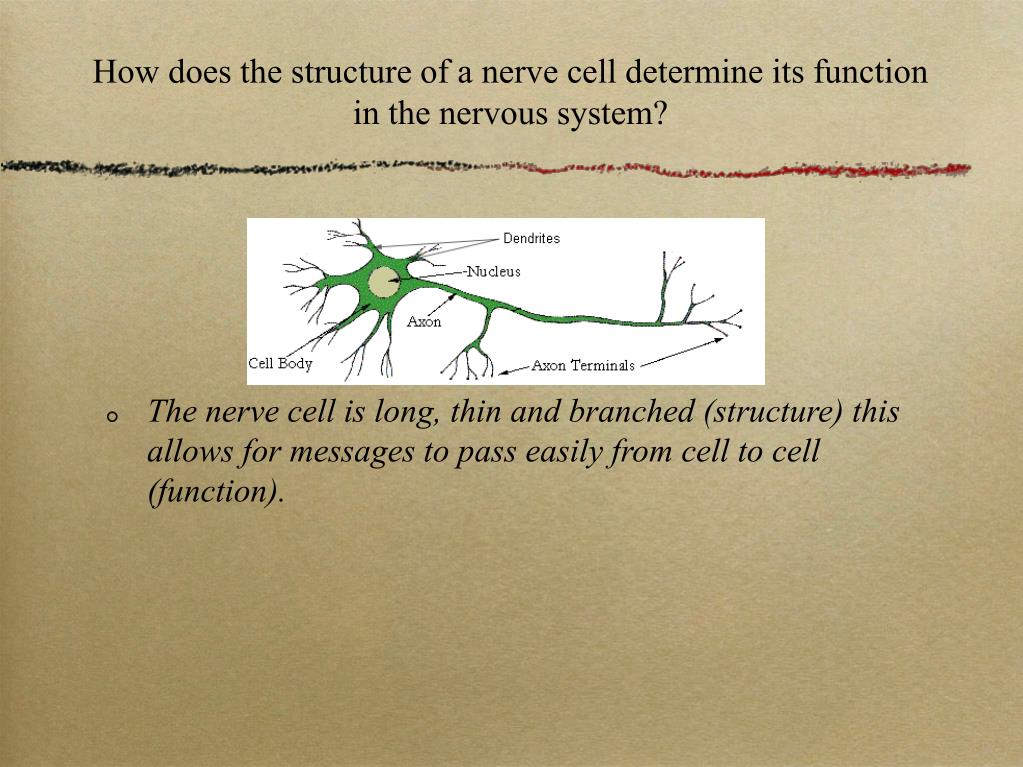 How does the structure of a nerve cell determine its function in the nervous system?

Dendrites
Nucleus
Axon
Cell Body
Axon Terminals

The nerve cell is long, thin and branched (structure) this allows for messages to pass easily from cell to cell (function).